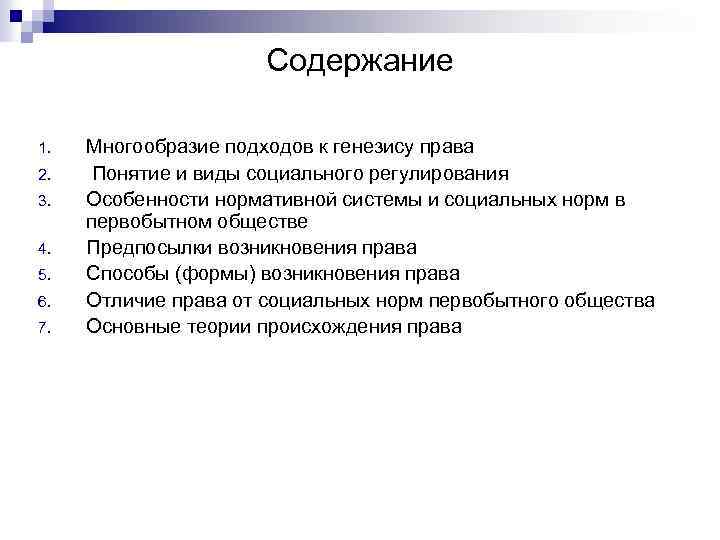 Содержание

1. Многообразие подходов к генезису права
2. Понятие и виды социального регулирования
3. Особенности нормативной системы и социальных норм в первобытном обществе
4. Предпосылки возникновения права
5. Способы (формы) возникновения права
6. Отличие права от социальных норм первобытного общества
7. Основные теории происхождения права